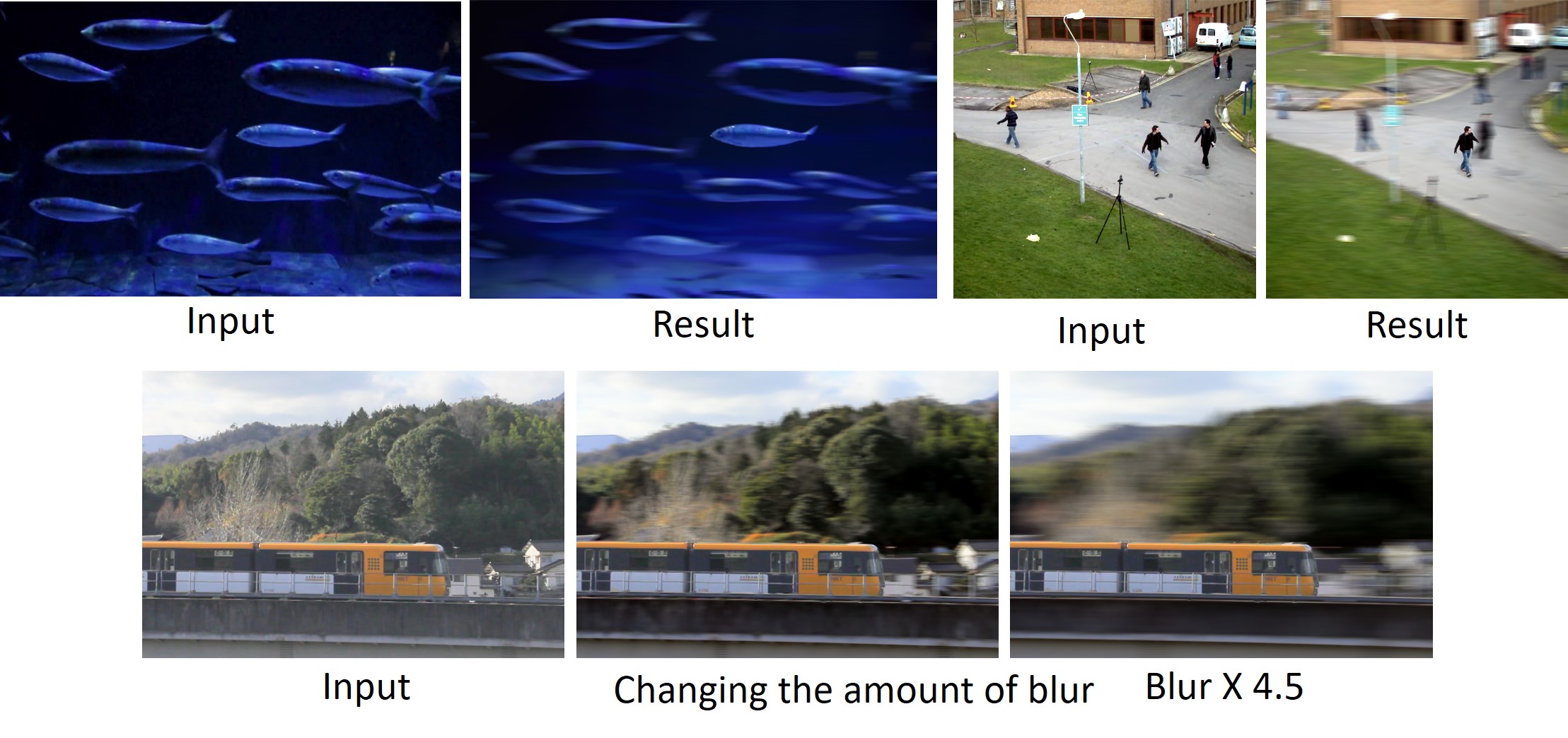 Input

Result

Input

Result

Input

Changing the amount of blur

Blur X 4.5